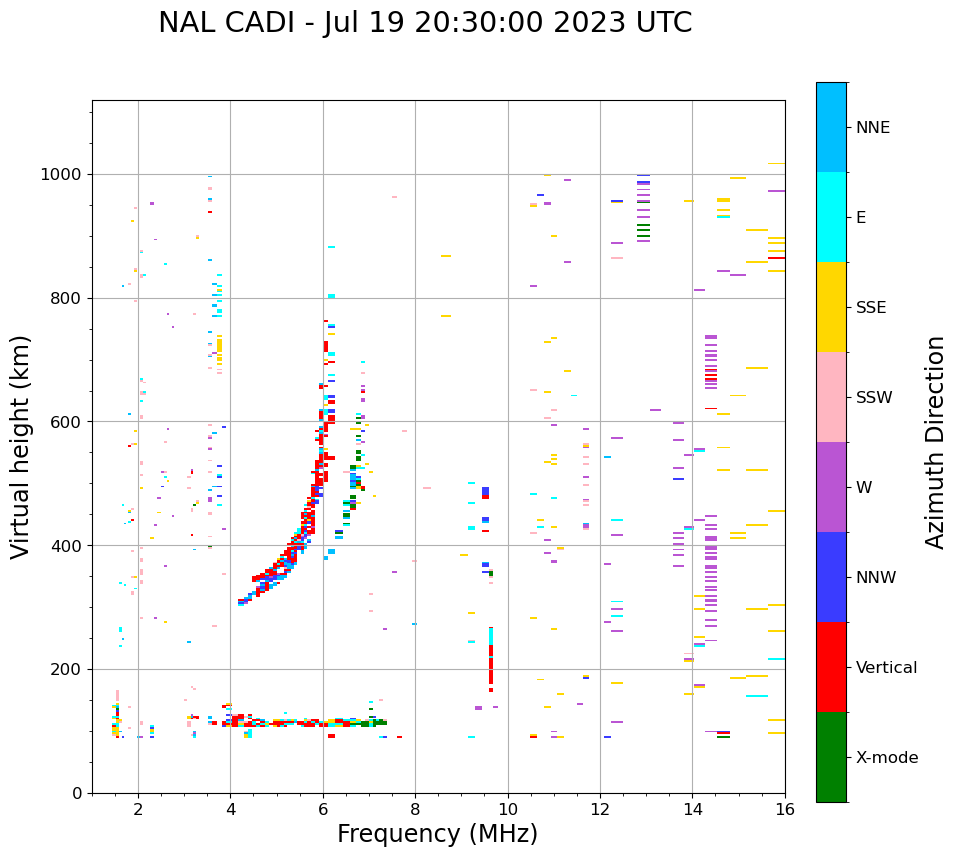 NAL CADI - Jul 19 20:30:00 2023 UTC

Virtual height (km)

1000
800
600
400
200
0

2
4
6
8
10
12
14
16

Frequency (MHz)

NNE
E
SSE
SSW
W
NNW
Vertical
X-mode

Azimuth Direction